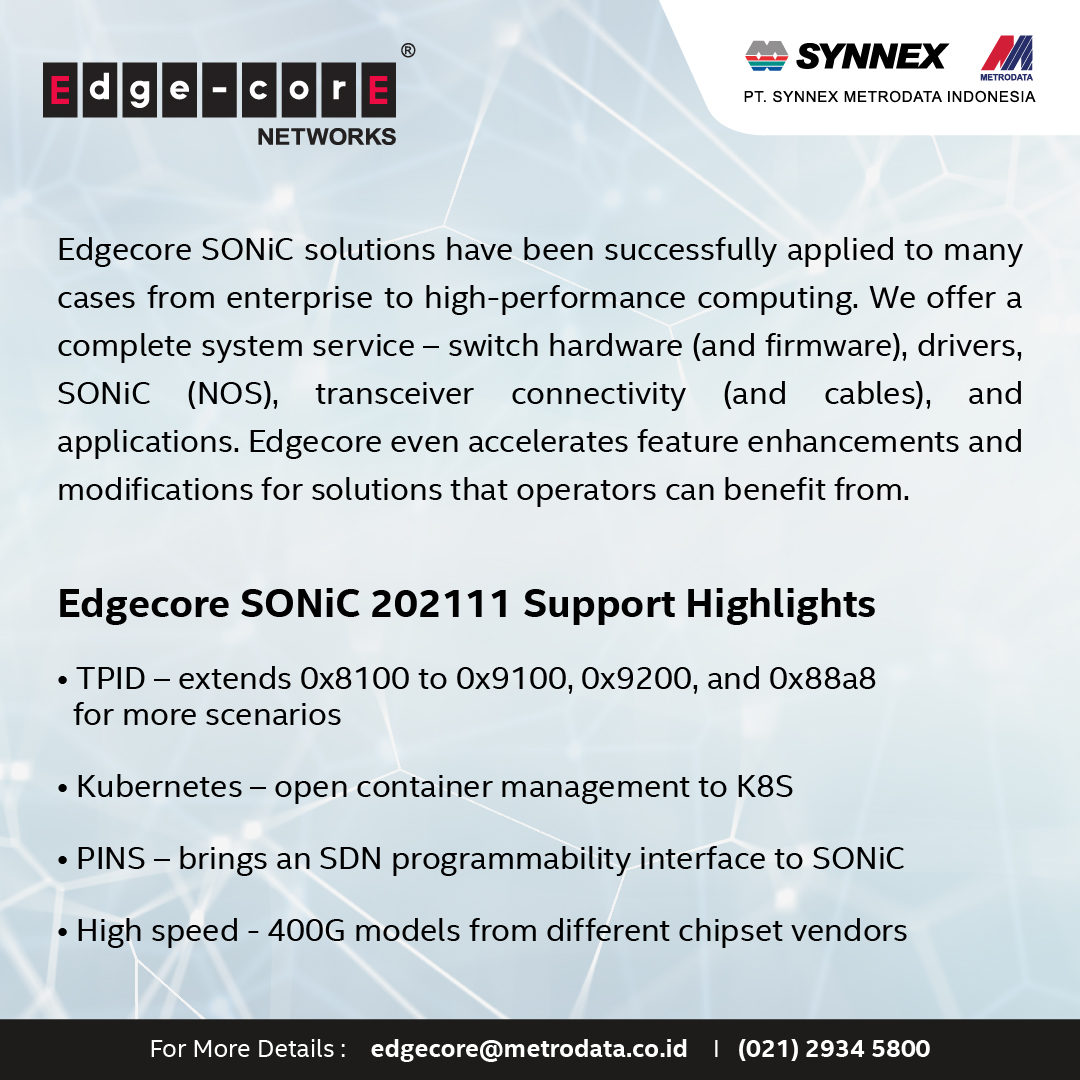 Edge-corE®
NETWORKS

SYNNEX
METRODATA
PT. SYNNEX METRODATA INDONESIA

Edgecore SONiC solutions have been successfully applied to many cases from enterprise to high-performance computing. We offer a complete system service – switch hardware (and firmware), drivers, SONiC (NOS), transceiver connectivity (and cables), and applications. Edgecore even accelerates feature enhancements and modifications for solutions that operators can benefit from.

Edgecore SONiC 202111 Support Highlights

• TPID – extends 0x8100 to 0x9100, 0x9200, and 0x88a8 for more scenarios

• Kubernetes – open container management to K8S

• PINS – brings an SDN programmability interface to SONiC

• High speed - 400G models from different chipset vendors

For More Details : edgecore@metrodata.co.id | (021) 2934 5800